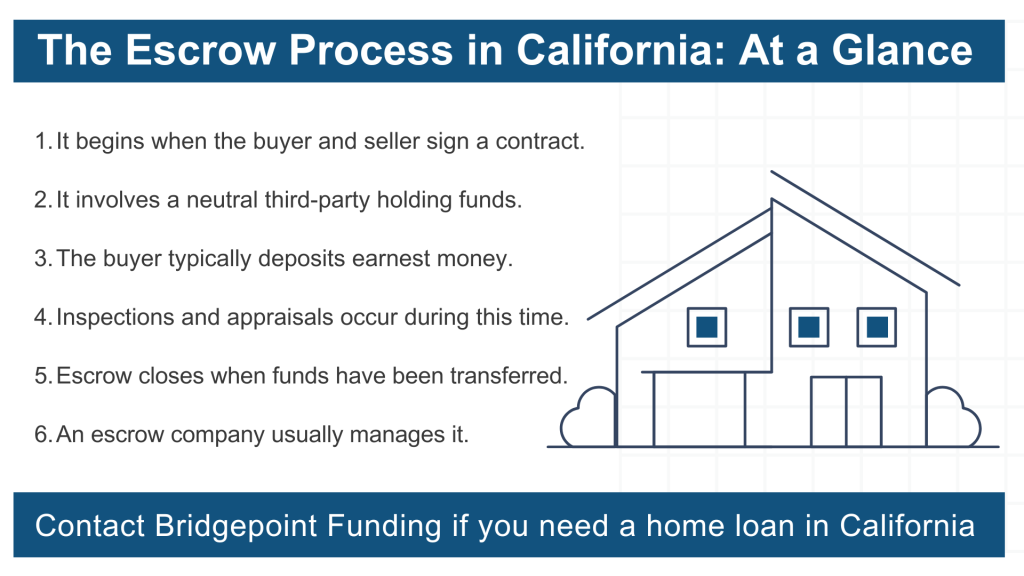 The Escrow Process in California: At a Glance

1. It begins when the buyer and seller sign a contract.

2. It involves a neutral third-party holding funds.

3. The buyer typically deposits earnest money.

4. Inspections and appraisals occur during this time.

5. Escrow closes when funds have been transferred.

6. An escrow company usually manages it.

Contact Bridgepoint Funding if you need a home loan in California